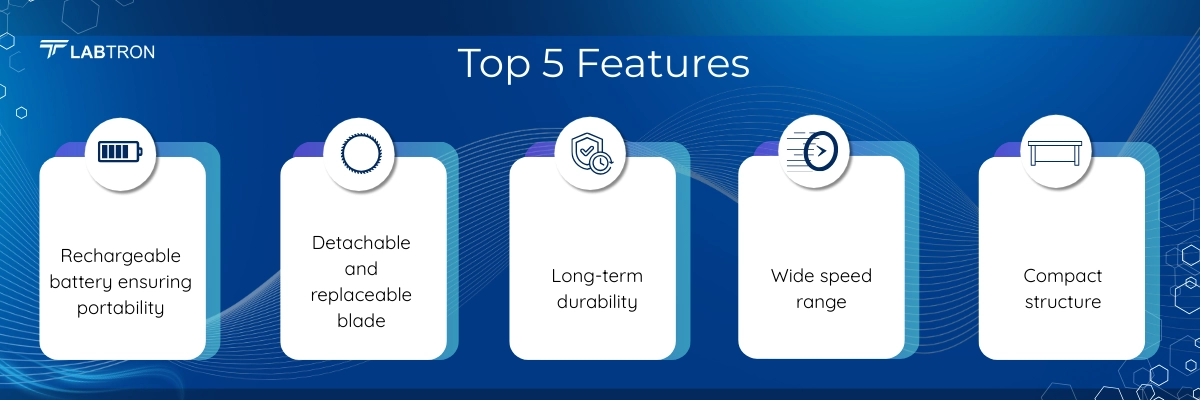 LABTRON

Top 5 Features

Rechargeable battery ensuring portability

Detachable and replaceable blade

Long-term durability

Wide speed range

Compact structure